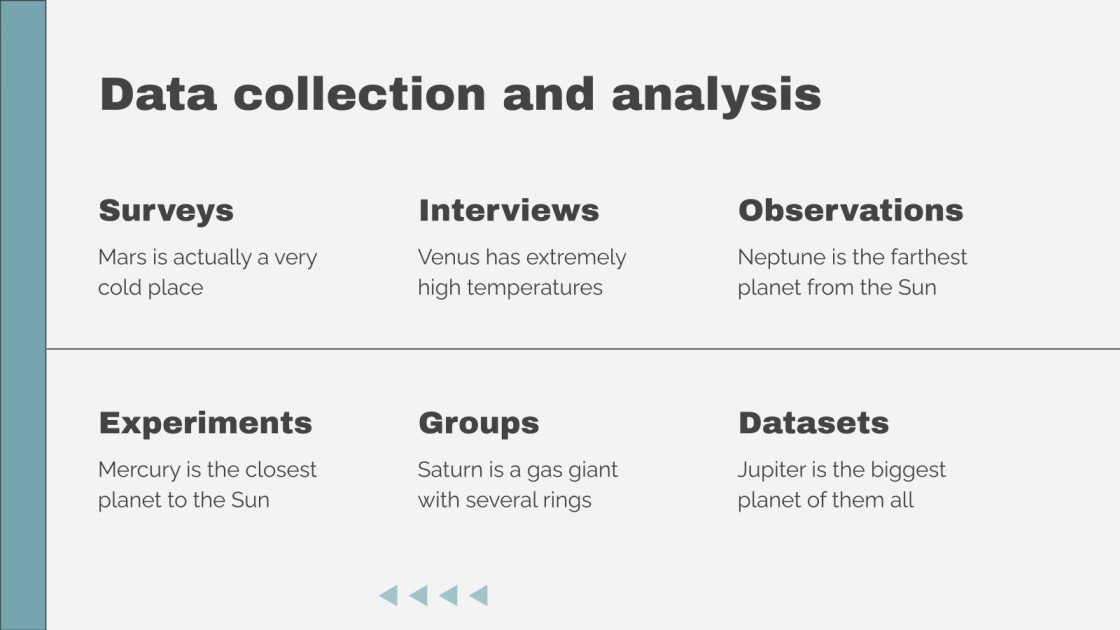 Data collection and analysis

Surveys

Mars is actually a very cold place

Interviews

Venus has extremely high temperatures

Observations

Neptune is the farthest planet from the Sun

Experiments

Mercury is the closest planet to the Sun

Groups

Saturn is a gas giant with several rings

Datasets

Jupiter is the biggest planet of them all